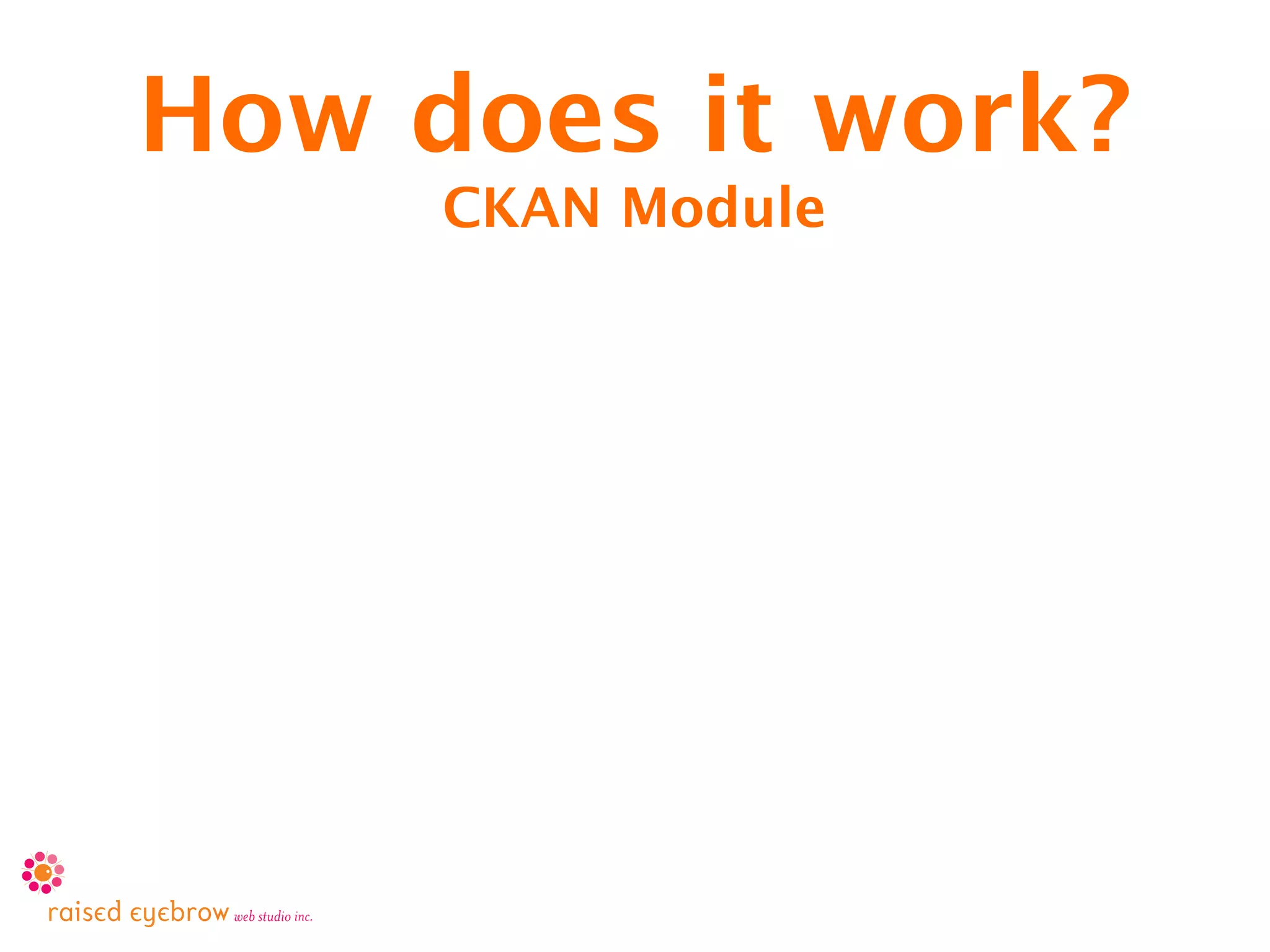 How does it work?
CKAN Module

raised eyebrow web studio inc.